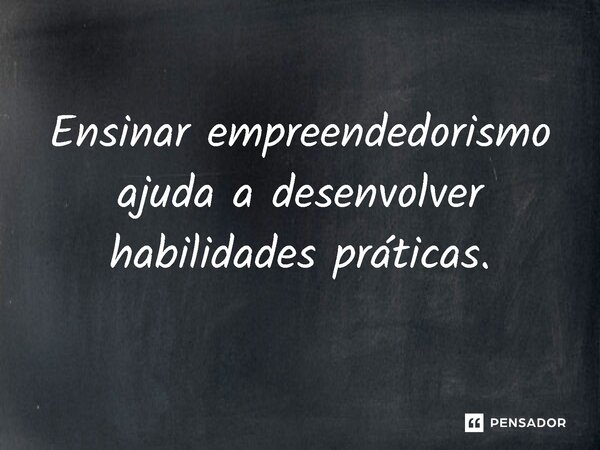 Ensinar empreendedorismo ajuda a desenvolver habilidades práticas.

PENSADOR